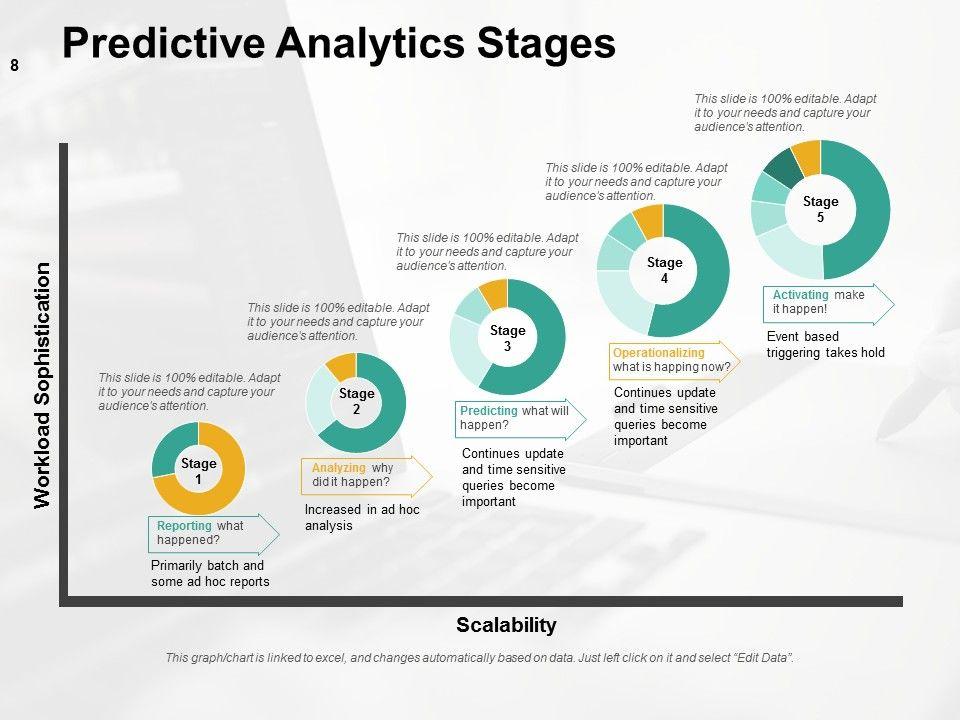 8

Predictive Analytics Stages

Workload Sophistication

This slide is 100% editable. Adapt it to your needs and capture your audience's attention.

Stage 1

Reporting what happened?

Primarily batch and some ad hoc reports

This slide is 100% editable. Adapt it to your needs and capture your audience's attention.

Stage 2

Analyzing why did it happen?

Increased in ad hoc analysis

This slide is 100% editable. Adapt it to your needs and capture your audience's attention.

Stage 3

Predicting what will happen?

Continues update and time sensitive queries become important

This slide is 100% editable. Adapt it to your needs and capture your audience's attention.

Stage 4

Operationalizing what is happing now?

Continues update and time sensitive queries become important

This slide is 100% editable. Adapt it to your needs and capture your audience's attention.

Stage 5

Activating make it happen!

Event based triggering takes hold

Scalability

This graph/chart is linked to excel, and changes automatically based on data. Just left click on it and select "Edit Data".